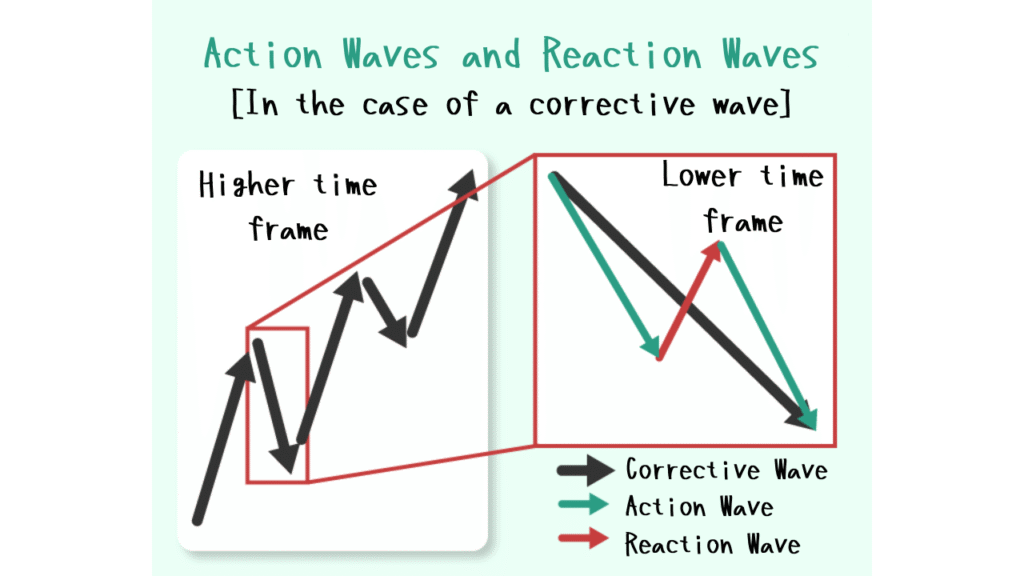 Action Waves and Reaction Waves
[In the case of a corrective wave]

Higher time frame

Lower time frame

Corrective Wave
Action Wave
Reaction Wave